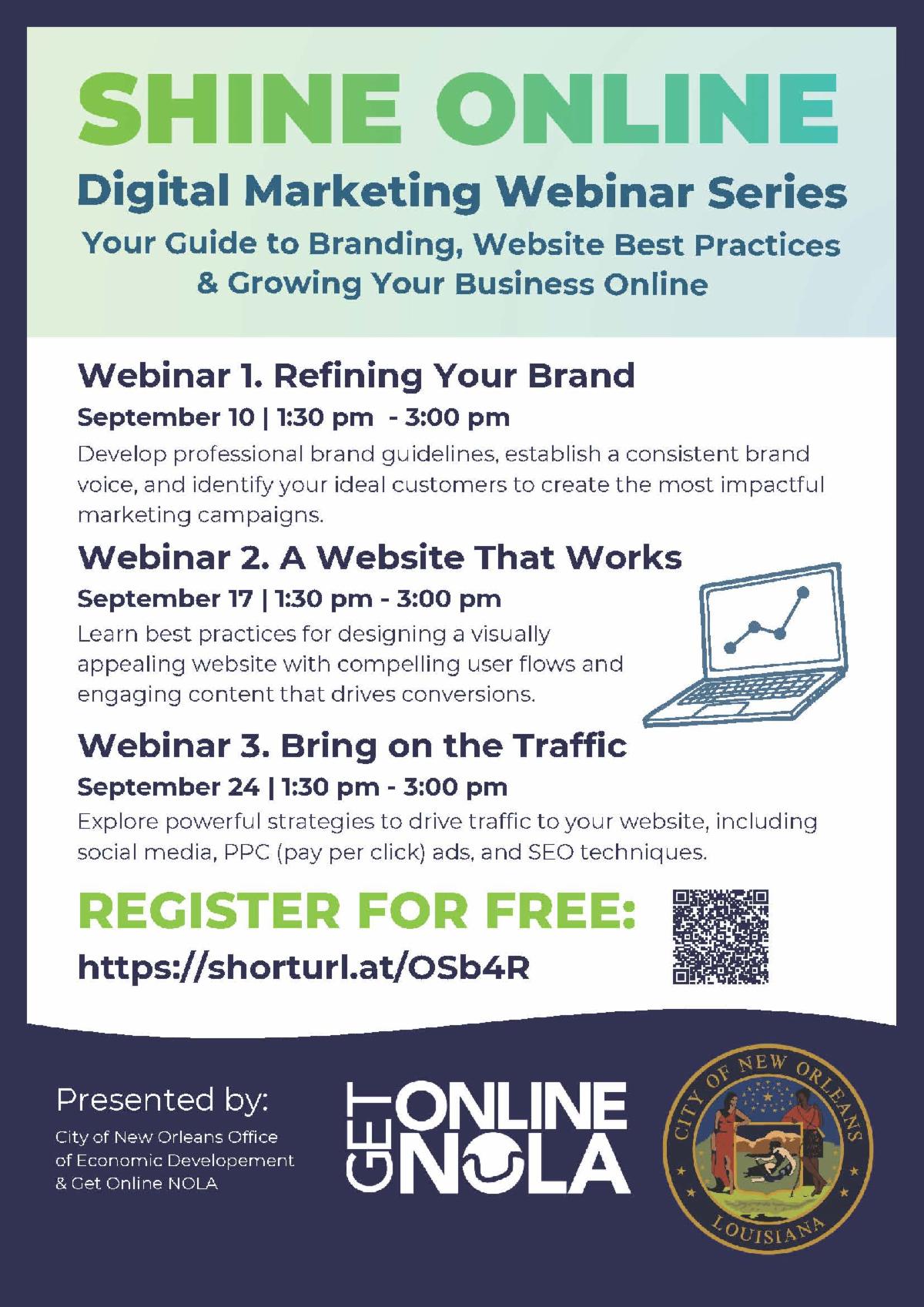 SHINE ONLINE
Digital Marketing Webinar Series
Your Guide to Branding, Website Best Practices & Growing Your Business Online

Webinar 1. Refining Your Brand
September 10 | 1:30 pm - 3:00 pm
Develop professional brand guidelines, establish a consistent brand voice, and identify your ideal customers to create the most impactful marketing campaigns.

Webinar 2. A Website That Works
September 17 | 1:30 pm - 3:00 pm
Learn best practices for designing a visually appealing website with compelling user flows and engaging content that drives conversions.

Webinar 3. Bring on the Traffic
September 24 | 1:30 pm - 3:00 pm
Explore powerful strategies to drive traffic to your website, including social media, PPC (pay per click) ads, and SEO techniques.

REGISTER FOR FREE:
https://shorturl.at/OSb4R

Presented by:
City of New Orleans Office of Economic Developement & Get Online NOLA

GET ONLINE NOLA

CITY OF NEW ORLEANS
LOUISIANA